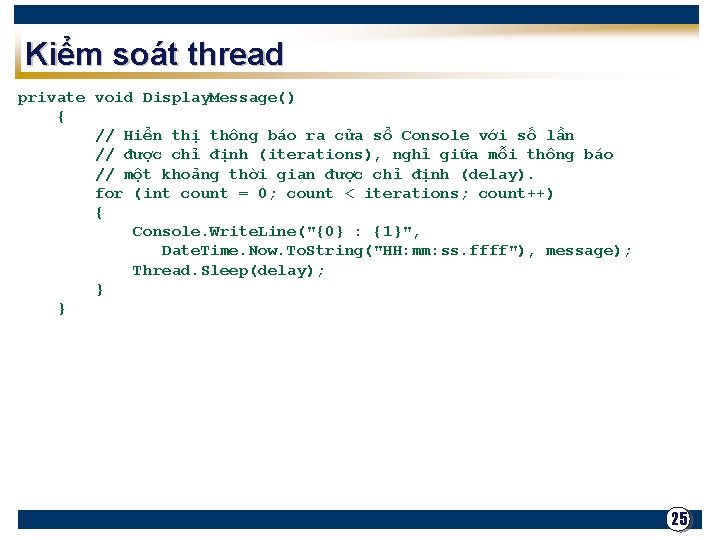 Kiểm soát thread

private void DisplayMessage()
    {
        // Hiển thị thông báo ra cửa sổ Console với số lần
        // được chỉ định (iterations), nghỉ giữa mỗi thông báo
        // một khoảng thời gian được chỉ định (delay).
        for (int count = 0; count < iterations; count++)
        {
            Console.WriteLine("{0} : {1}",
               DateTime.Now.ToString("HH:mm:ss.ffff"), message);
            Thread.Sleep(delay);
        }
    }

25